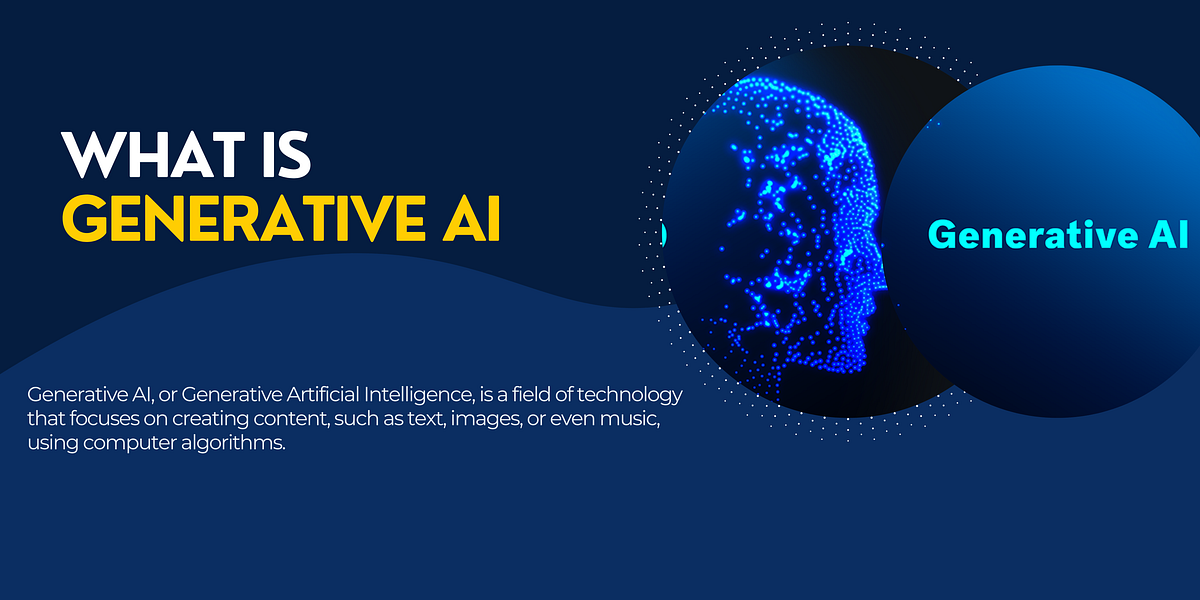 WHAT IS
GENERATIVE AI

Generative AI

Generative AI, or Generative Artificial Intelligence, is a field of technology that focuses on creating content, such as text, images, or even music, using computer algorithms.